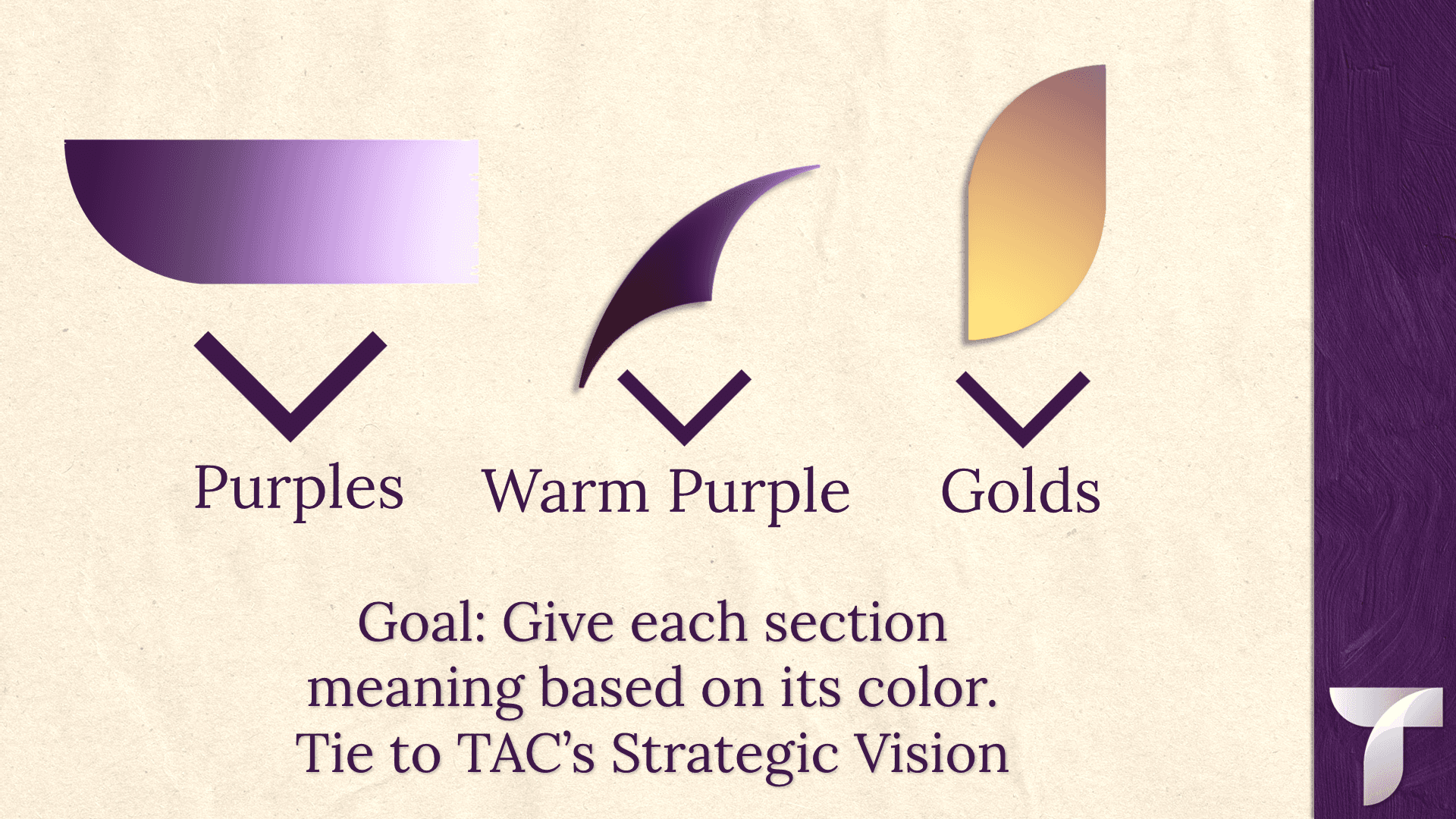 Purples

Warm Purple

Golds

Goal: Give each section meaning based on its color. Tie to TAC's Strategic Vision